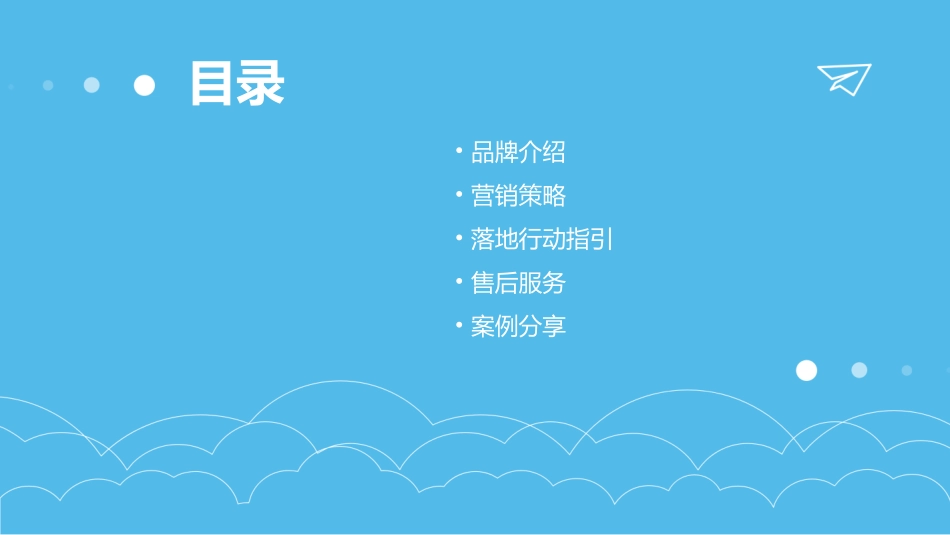 目录

• 品牌介绍
• 营销策略
• 落地行动指引
• 售后服务
• 案例分享